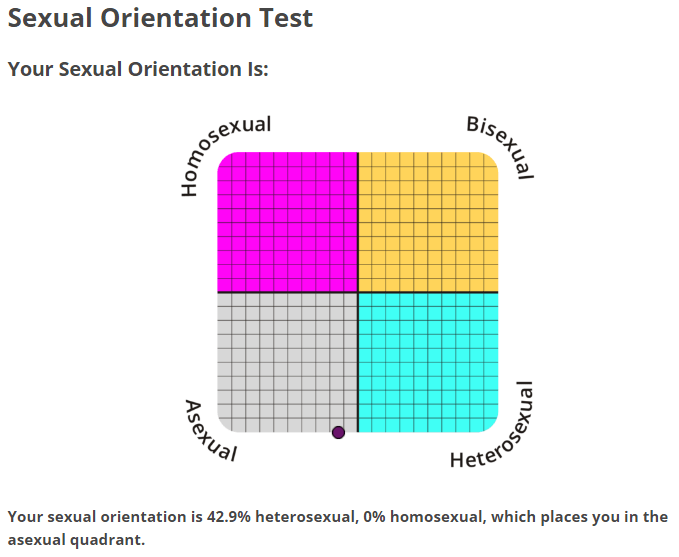 Sexual Orientation Test

Your Sexual Orientation Is:

Homosexual

Bisexual

Asexual

Heterosexual

Your sexual orientation is 42.9% heterosexual, 0% homosexual, which places you in the asexual quadrant.